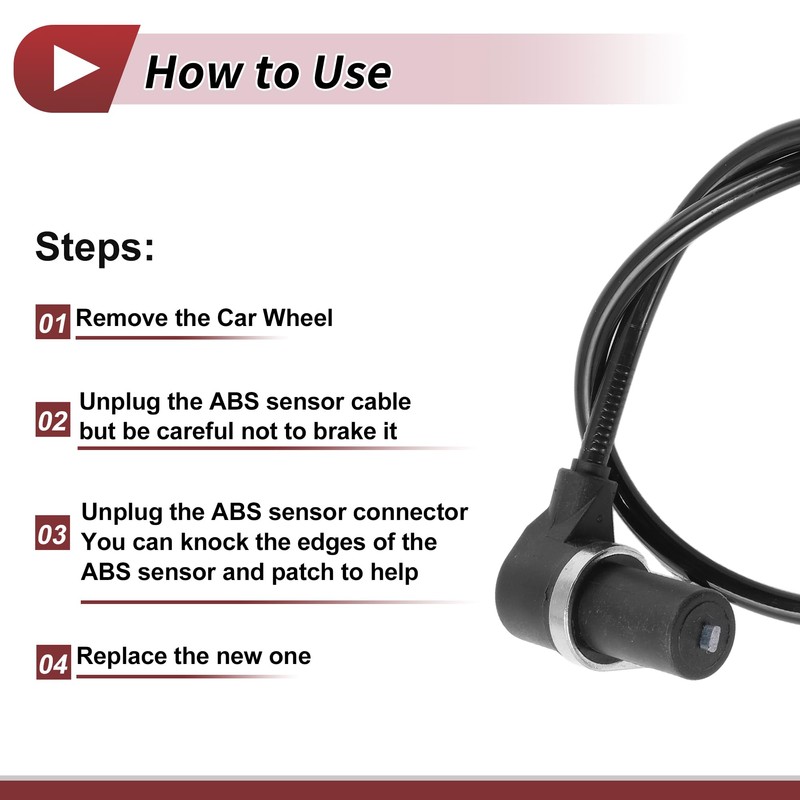 How to Use

Steps:

01 Remove the Car Wheel

02 Unplug the ABS sensor cable but be careful not to brake it

03 Unplug the ABS sensor connector You can knock the edges of the ABS sensor and patch to help

04 Replace the new one